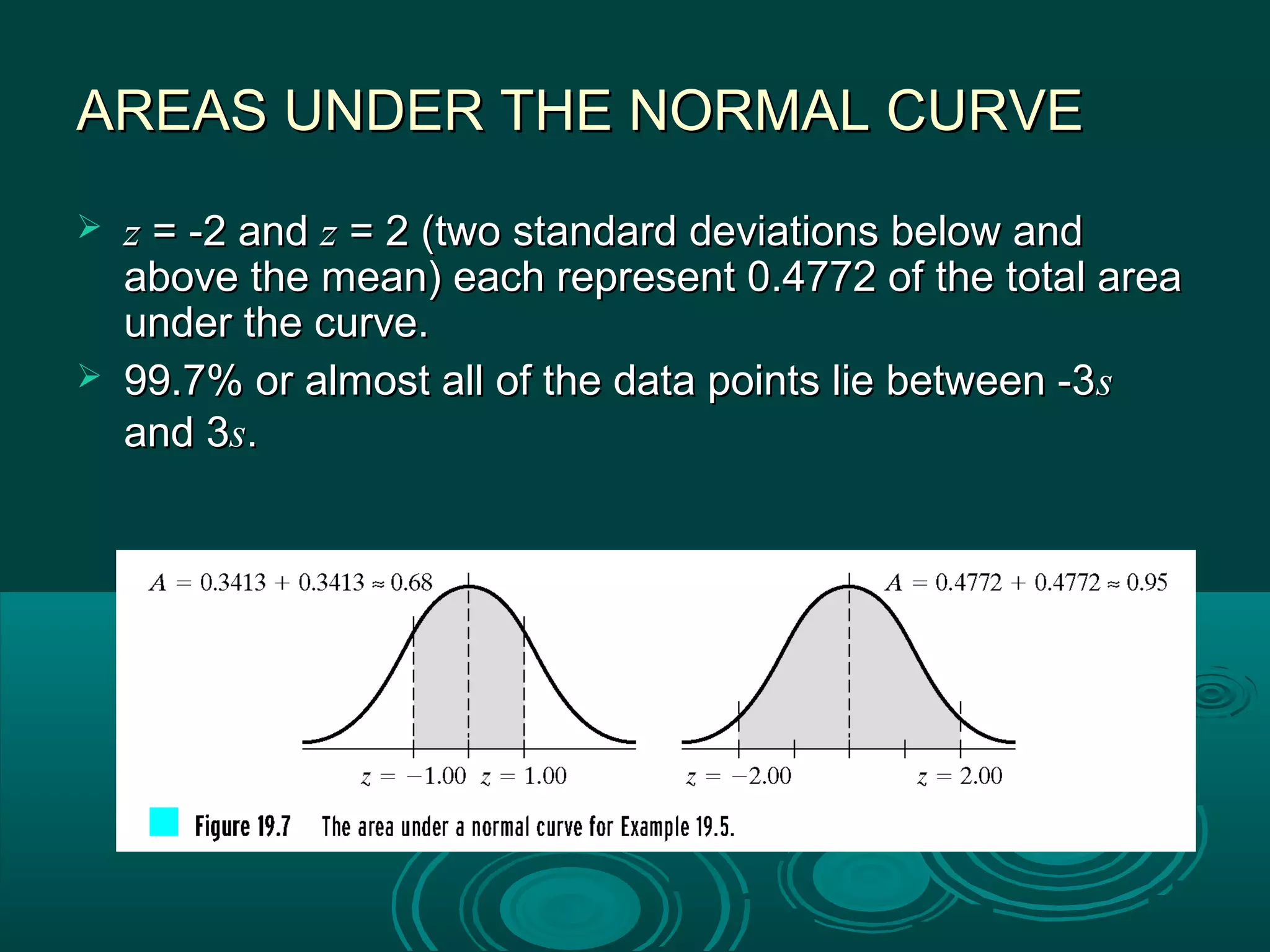 AREAS UNDER THE NORMAL CURVE

➢ $z$ = -2 and $z$ = 2 (two standard deviations below and above the mean) each represent 0.4772 of the total area under the curve.

➢ 99.7% or almost all of the data points lie between -3$s$ and 3$s$.

$A = 0.3413 + 0.3413 \approx 0.68$

$z = -1.00$ $z = 1.00$

$A = 0.4772 + 0.4772 \approx 0.95$

$z = -2.00$ $z = 2.00$

Figure 19.7 The area under a normal curve for Example 19.5.